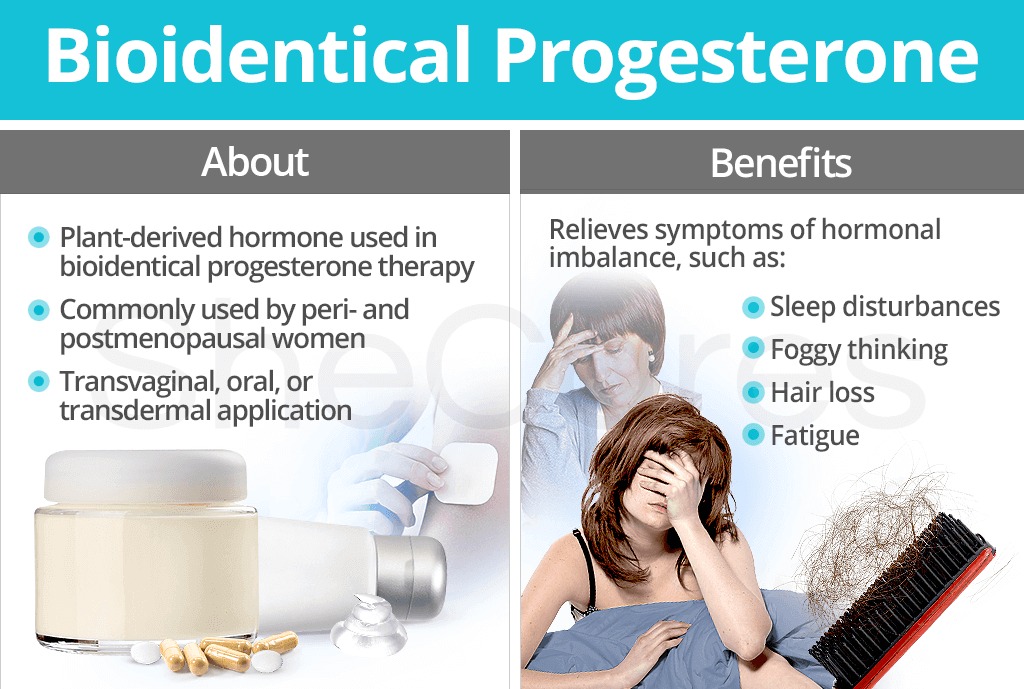 Bioidentical Progesterone

About

Plant-derived hormone used in bioidentical progesterone therapy

Commonly used by peri- and postmenopausal women

Transvaginal, oral, or transdermal application

SheCares

Benefits

Relieves symptoms of hormonal imbalance, such as:

Sleep disturbances

Foggy thinking

Hair loss

Fatigue